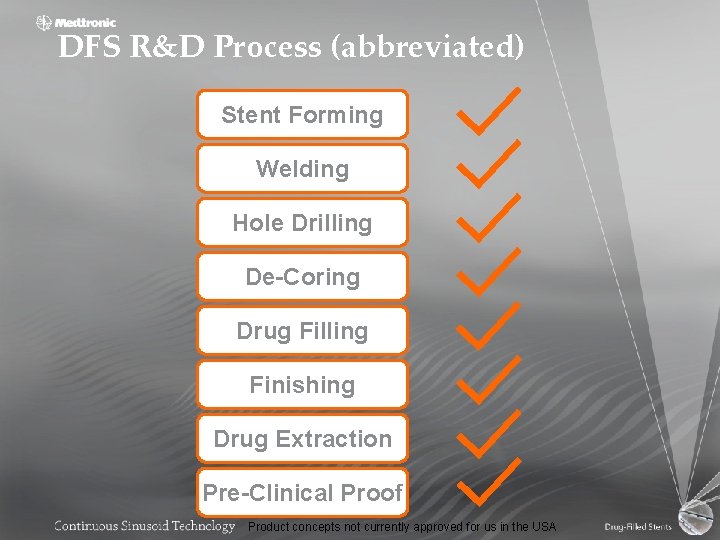 Medtronic
DFS R&D Process (abbreviated)

Stent Forming

Welding

Hole Drilling

De-Coring

Drug Filling

Finishing

Drug Extraction

Pre-Clinical Proof

Continuous Sinusoid Technology Product concepts not currently approved for us in the USA Drug-Filled Stents